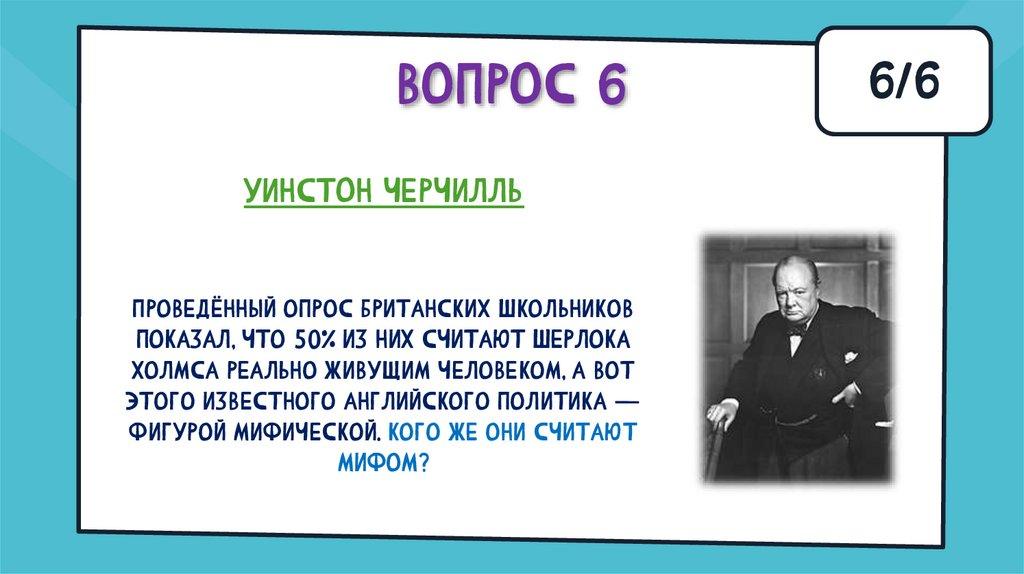 ВОПРОС 6

6/6

УИНСТОН ЧЕРЧИЛЛЬ

ПРОВЕДЁННЫЙ ОПРОС БРИТАНСКИХ ШКОЛЬНИКОВ ПОКАЗАЛ, ЧТО 50% ИЗ НИХ СЧИТАЮТ ШЕРЛОКА ХОЛМСА РЕАЛЬНО ЖИВУЩИМ ЧЕЛОВЕКОМ, А ВОТ ЭТОГО ИЗВЕСТНОГО АНГЛИЙСКОГО ПОЛИТИКА — ФИГУРОЙ МИФИЧЕСКОЙ. КОГО ЖЕ ОНИ СЧИТАЮТ МИФОМ?